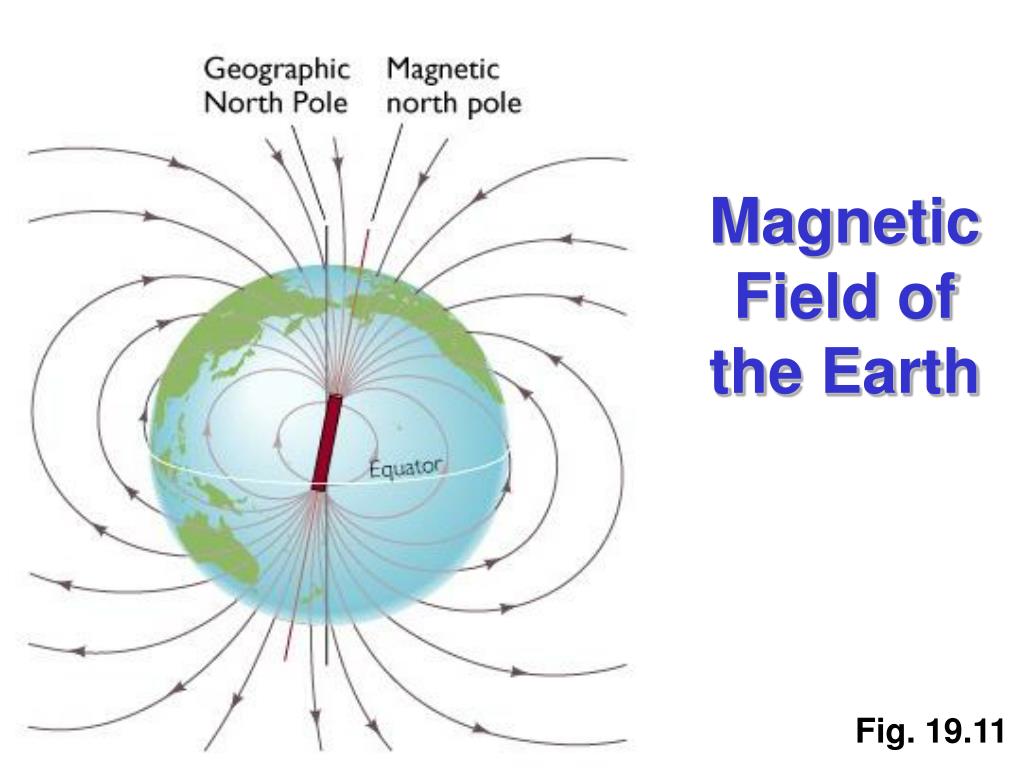 Geographic North Pole

Magnetic north pole

Equator

Magnetic Field of the Earth

Fig. 19.11